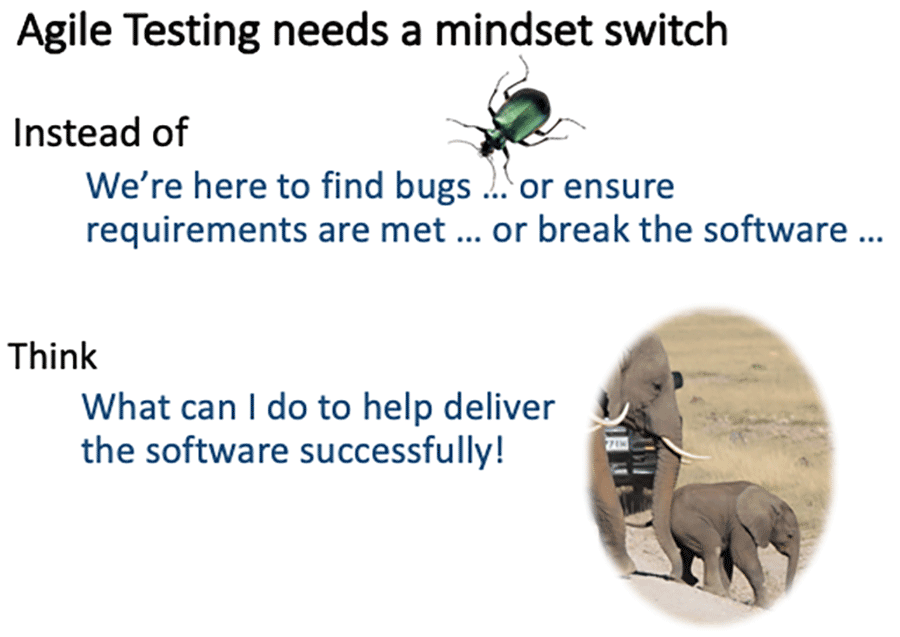 Agile Testing needs a mindset switch

Instead of

We're here to find bugs … or ensure requirements are met … or break the software …

Think

What can I do to help deliver the software successfully!